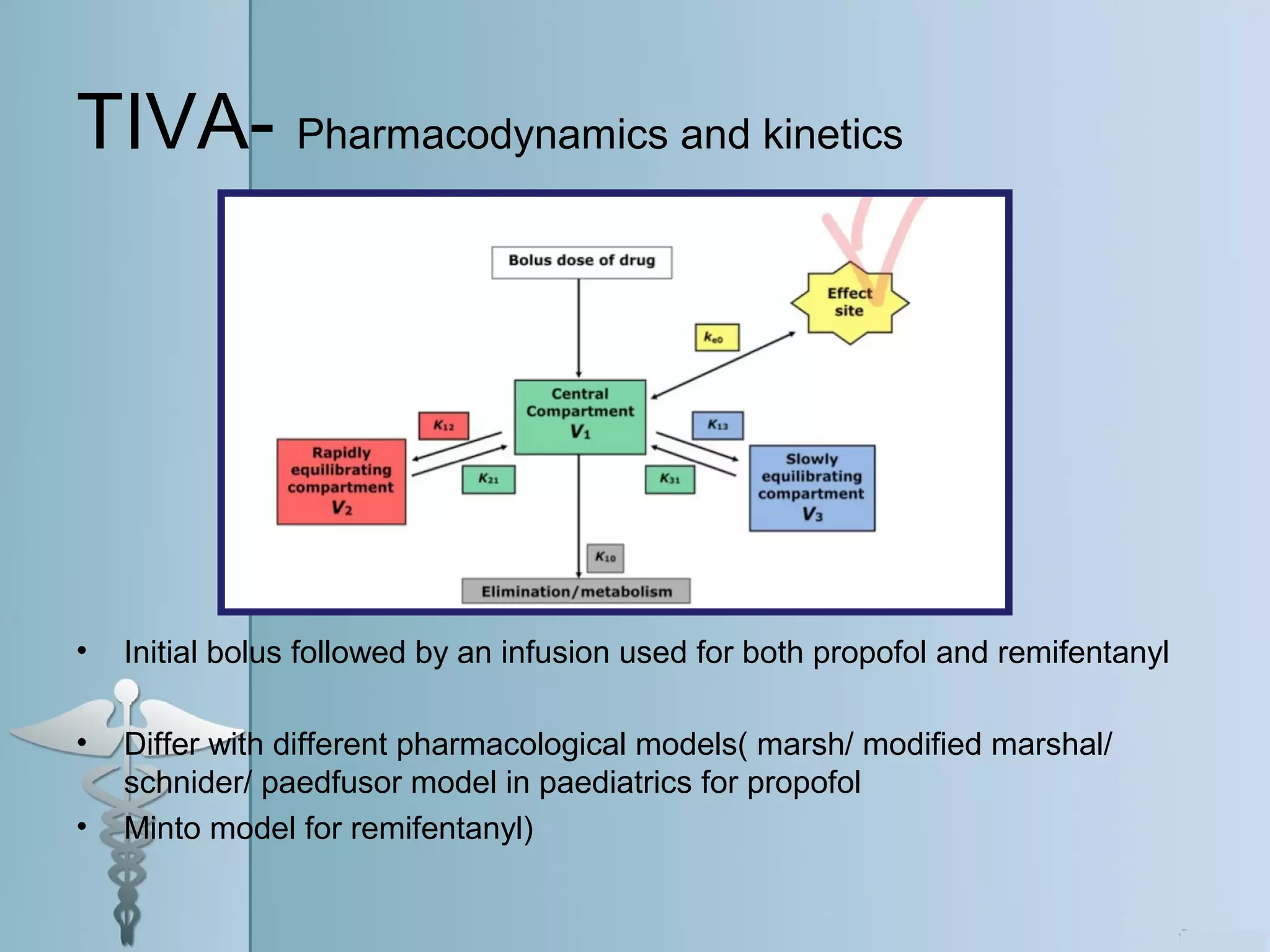 TIVA- Pharmacodynamics and kinetics

Bolus dose of drug

Effect site

$k_{e0}$

Central Compartment $V_1$

$K_{12}$

$K_{13}$

Rapidly equilibrating compartment $V_2$

$K_{21}$

$K_{31}$

Slowly equilibrating compartment $V_3$

$K_{10}$

Elimination/metabolism

• Initial bolus followed by an infusion used for both propofol and remifentanyl

• Differ with different pharmacological models( marsh/ modified marshal/ schnider/ paedfusor model in paediatrics for propofol

• Minto model for remifentanyl)